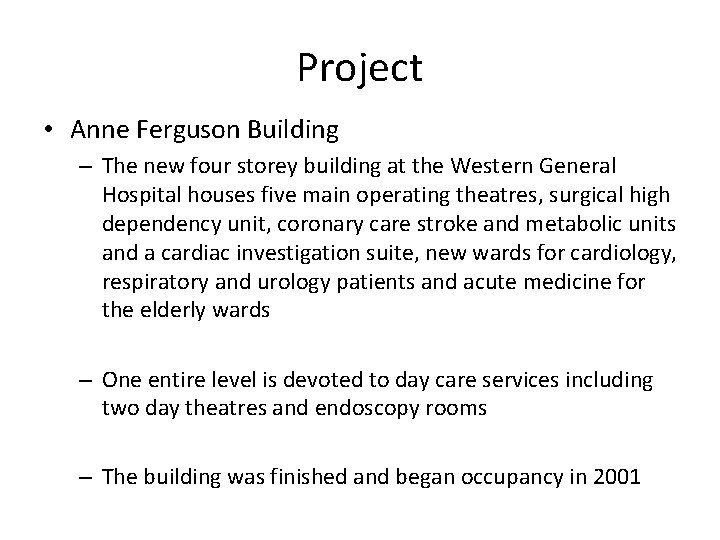 Project

• Anne Ferguson Building

– The new four storey building at the Western General Hospital houses five main operating theatres, surgical high dependency unit, coronary care stroke and metabolic units and a cardiac investigation suite, new wards for cardiology, respiratory and urology patients and acute medicine for the elderly wards

– One entire level is devoted to day care services including two day theatres and endoscopy rooms

– The building was finished and began occupancy in 2001